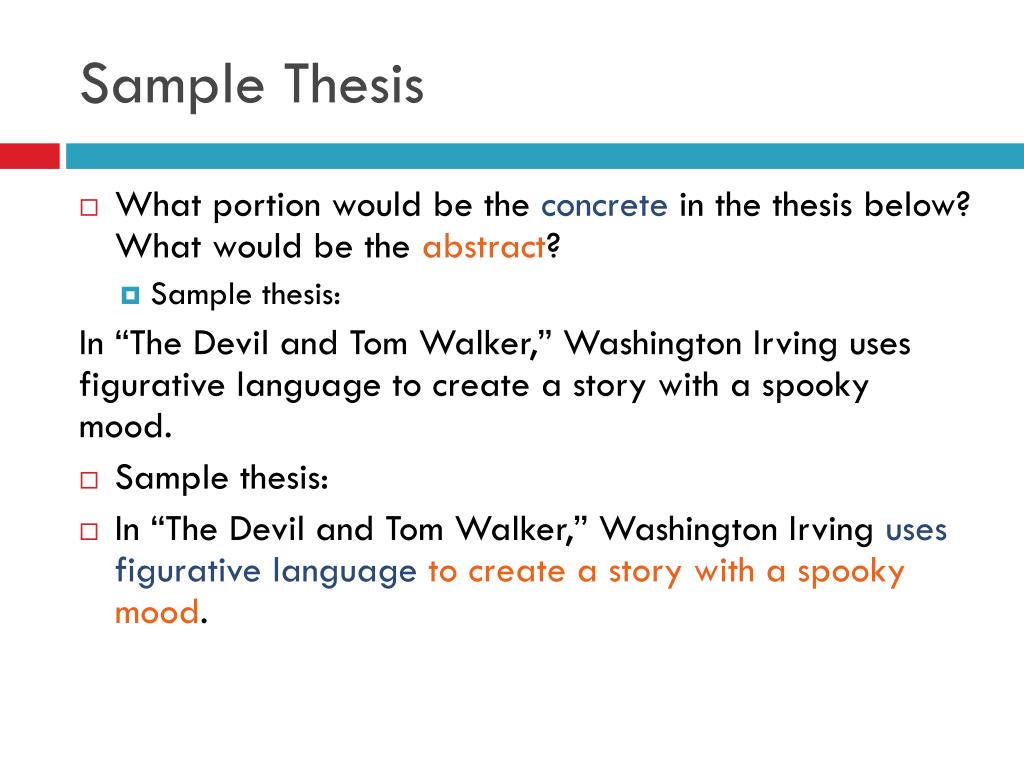 Sample Thesis

What portion would be the concrete in the thesis below? What would be the abstract?

Sample thesis:

In “The Devil and Tom Walker,” Washington Irving uses figurative language to create a story with a spooky mood.

Sample thesis:

In “The Devil and Tom Walker,” Washington Irving uses figurative language to create a story with a spooky mood.